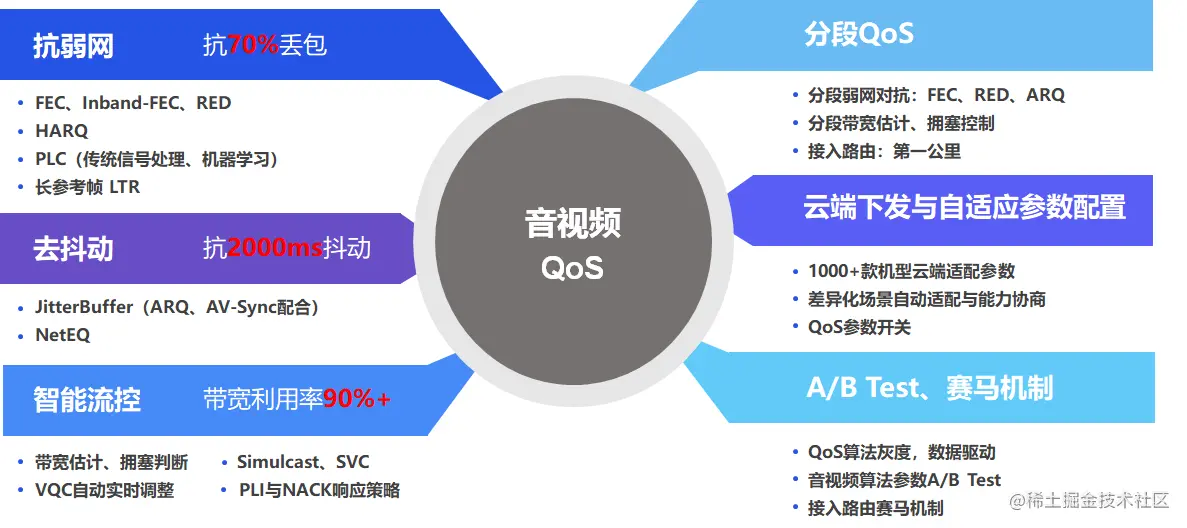 抗弱网 抗70%丢包

• FEC、Inband-FEC、RED
• HARQ
• PLC（传统信号处理、机器学习）
• 长参考帧 LTR

去抖动 抗2000ms抖动

• JitterBuffer（ARQ、AV-Sync配合）
• NetEQ

智能流控 带宽利用率90%+

• 带宽估计、拥塞判断
• VQC自动实时调整
• Simulcast、SVC
• PLI与NACK响应策略

音视频
QoS

分段QoS

• 分段弱网对抗：FEC、RED、ARQ
• 分段带宽估计、拥塞控制
• 接入路由：第一公里

云端下发与自适应参数配置

• 1000+款机型云端适配参数
• 差异化场景自动适配与能力协商
• QoS参数开关

A/B Test、赛马机制

• QoS算法灰度，数据驱动
• 音视频算法参数A/B Test
• 接入路由赛马机制

@稀土掘金技术社区